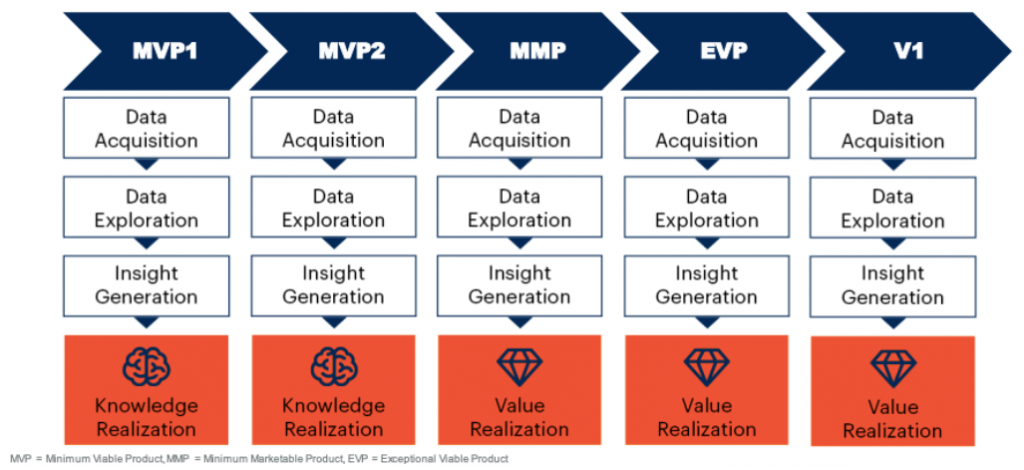 MVP1

Data Acquisition

Data Exploration

Insight Generation

Knowledge Realization

MVP2

Data Acquisition

Data Exploration

Insight Generation

Knowledge Realization

MMP

Data Acquisition

Data Exploration

Insight Generation

Value Realization

EVP

Data Acquisition

Data Exploration

Insight Generation

Value Realization

V1

Data Acquisition

Data Exploration

Insight Generation

Value Realization

MVP = Minimum Viable Product, MMP = Minimum Marketable Product, EVP = Exceptional Viable Product